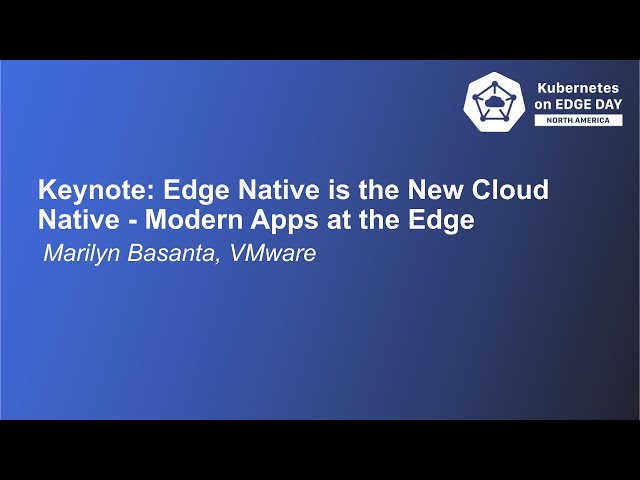 Kubernetes on EDGE DAY
NORTH AMERICA

Keynote: Edge Native is the New Cloud Native - Modern Apps at the Edge
Marilyn Basanta, VMware